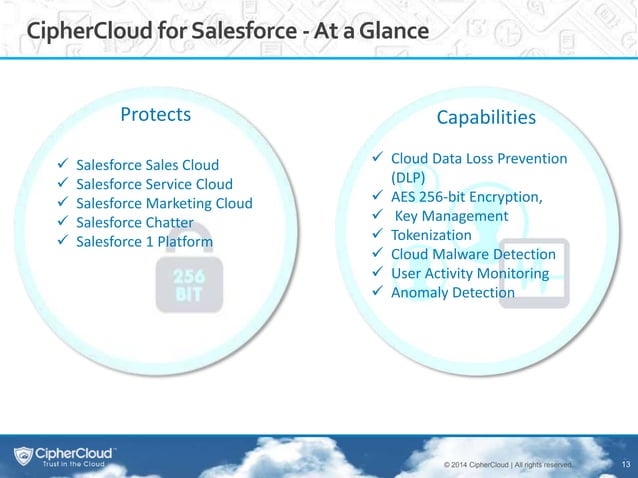 CipherCloud for Salesforce - At a Glance

Protects

✓ Salesforce Sales Cloud
✓ Salesforce Service Cloud
✓ Salesforce Marketing Cloud
✓ Salesforce Chatter
✓ Salesforce 1 Platform

256 BIT

Capabilities

✓ Cloud Data Loss Prevention (DLP)
✓ AES 256-bit Encryption,
✓ Key Management
✓ Tokenization
✓ Cloud Malware Detection
✓ User Activity Monitoring
✓ Anomaly Detection

CipherCloud™
Trust in the Cloud

© 2014 CipherCloud | All rights reserved.

13